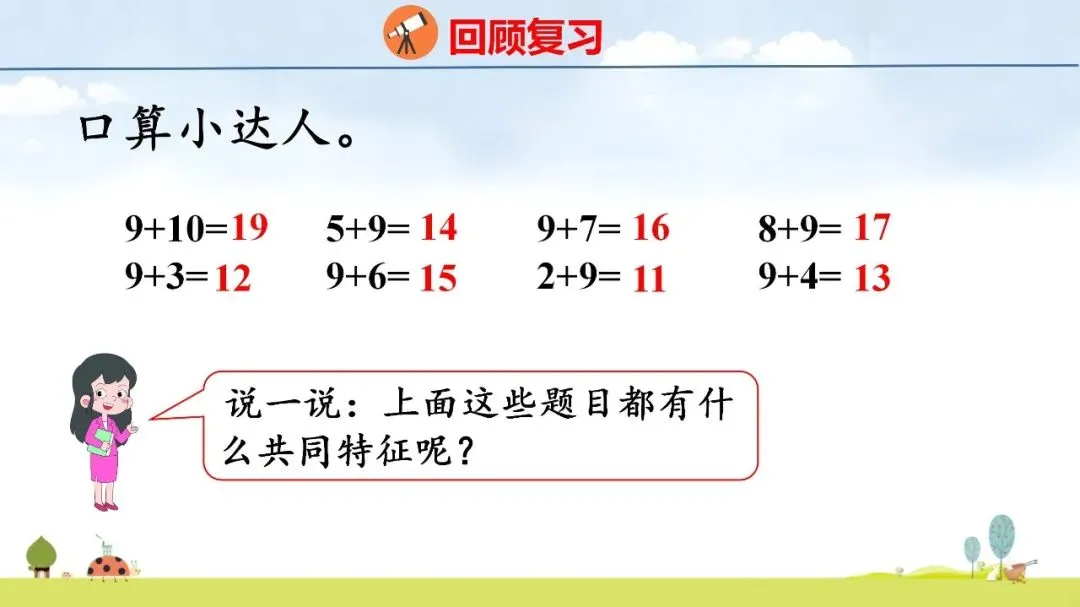 回顾复习

口算小达人。

$9+10=19$　$5+9=14$　$9+7=16$　$8+9=17$

$9+3=12$　$9+6=15$　$2+9=11$　$9+4=13$

说一说：上面这些题目都有什么共同特征呢？